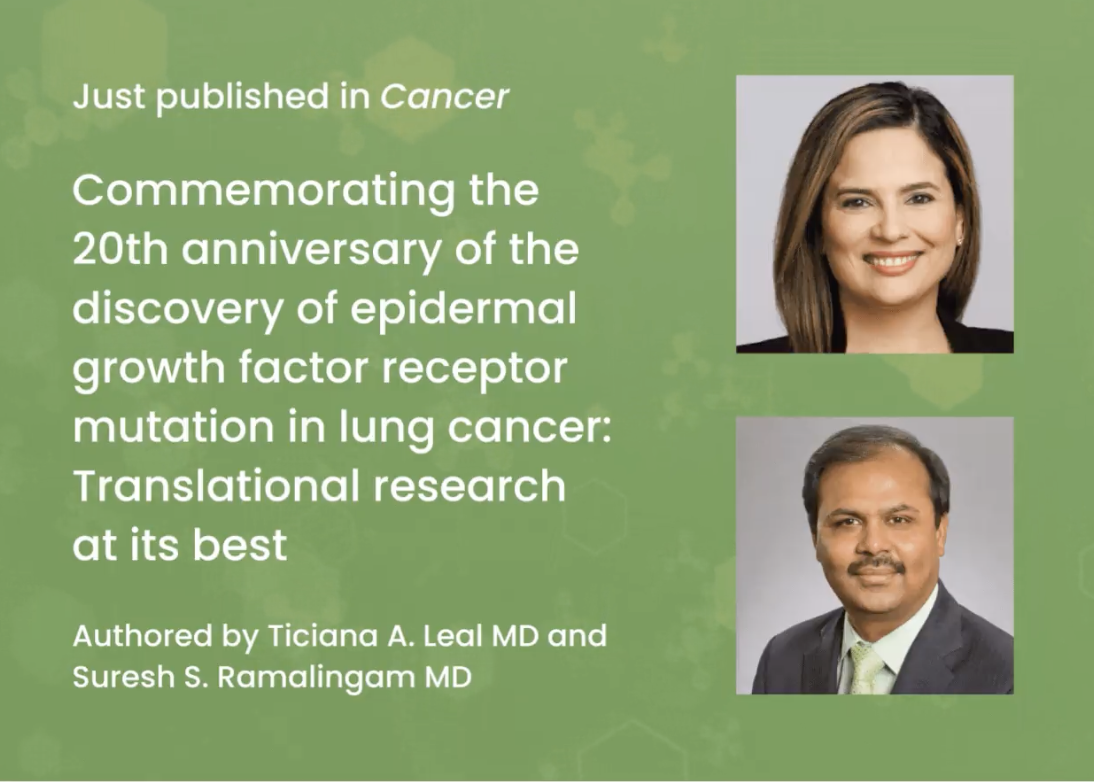 Just published in Cancer

Commemorating the 20th anniversary of the discovery of epidermal growth factor receptor mutation in lung cancer: Translational research at its best

Authored by Ticiana A. Leal MD and Suresh S. Ramalingam MD